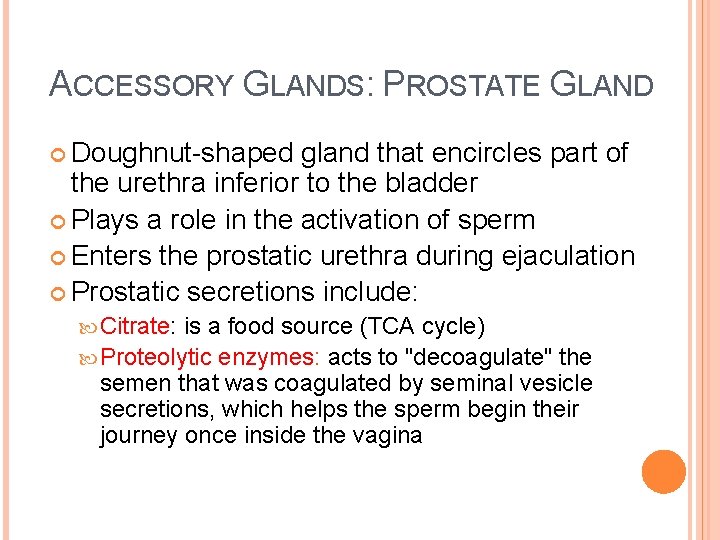 ACCESSORY GLANDS: PROSTATE GLAND

Doughnut-shaped gland that encircles part of the urethra inferior to the bladder

Plays a role in the activation of sperm

Enters the prostatic urethra during ejaculation

Prostatic secretions include:

Citrate: is a food source (TCA cycle)

Proteolytic enzymes: acts to "decoagulate" the semen that was coagulated by seminal vesicle secretions, which helps the sperm begin their journey once inside the vagina